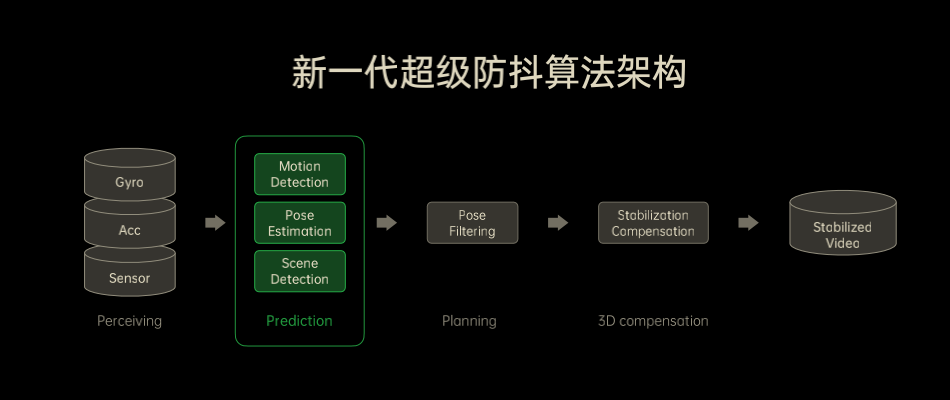 新一代超级防抖算法架构

Gyro
Acc
Sensor
Perceiving

Motion Detection
Pose Estimation
Scene Detection
Prediction

Pose Filtering
Planning

Stabilization Compensation
3D compensation

Stabilized Video